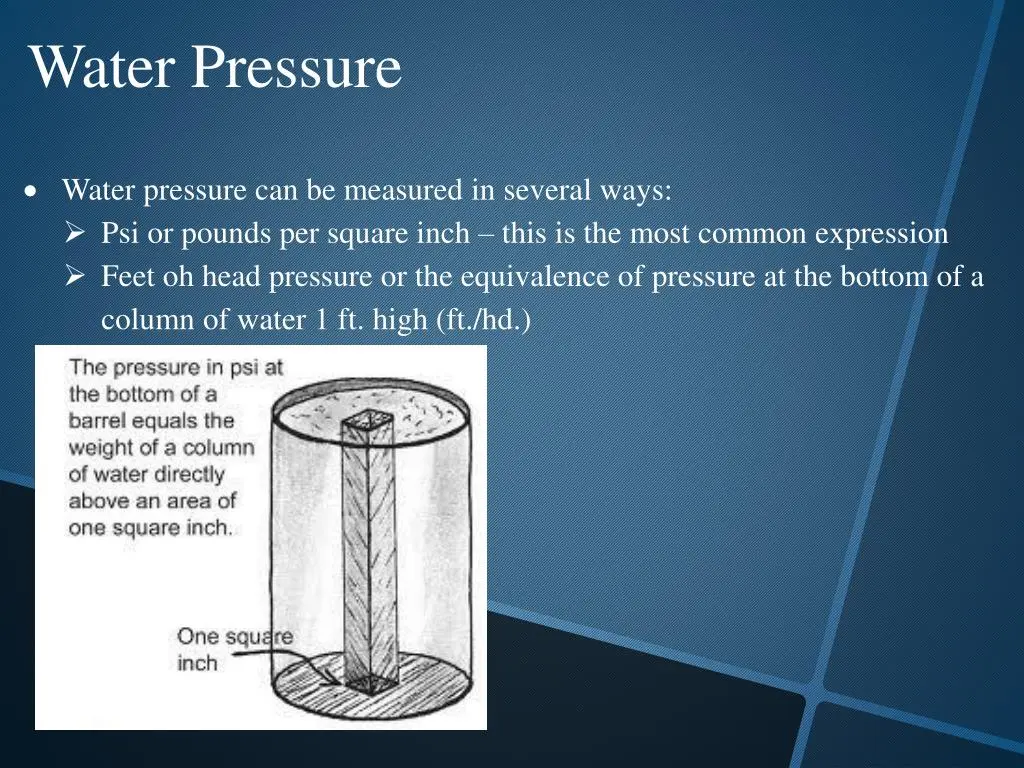 Water Pressure

• Water pressure can be measured in several ways:
➢ Psi or pounds per square inch – this is the most common expression
➢ Feet oh head pressure or the equivalence of pressure at the bottom of a column of water 1 ft. high (ft./hd.)

The pressure in psi at the bottom of a barrel equals the weight of a column of water directly above an area of one square inch.

One square inch